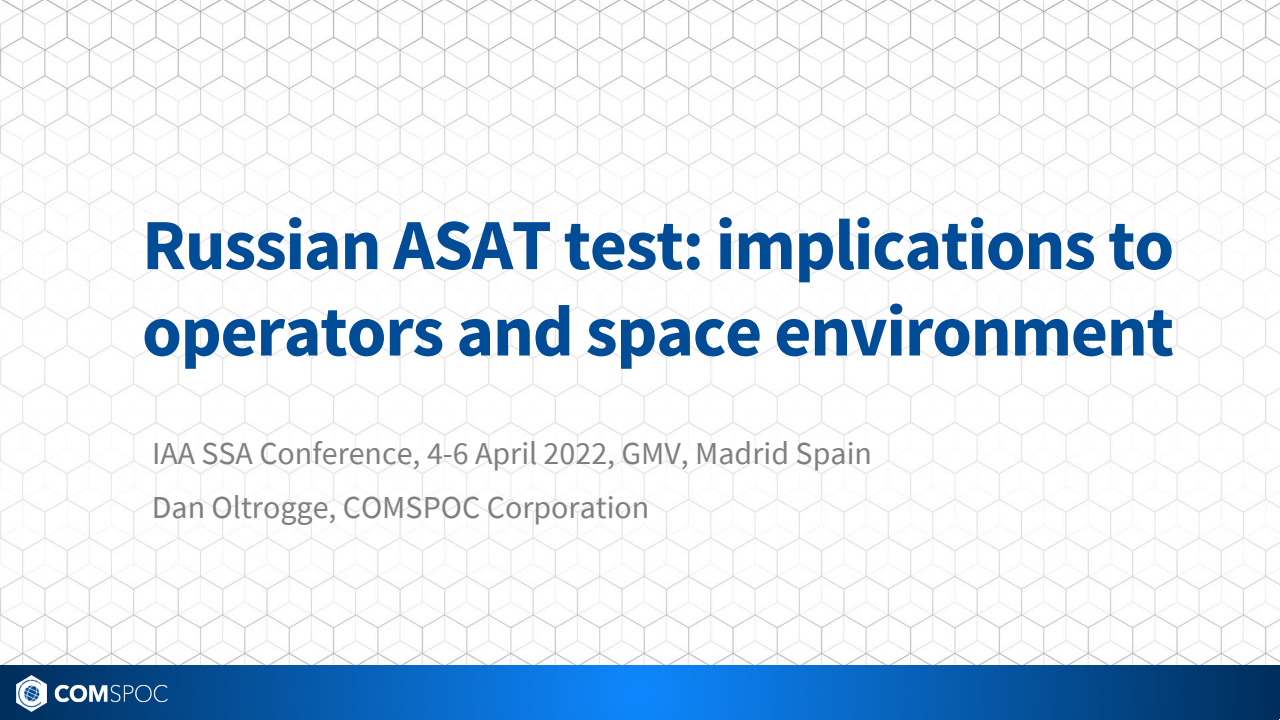 Russian ASAT test: implications to operators and space environment

IAA SSA Conference, 4-6 April 2022, GMV, Madrid Spain

Dan Oltrogge, COMSPOC Corporation

COMSPOC